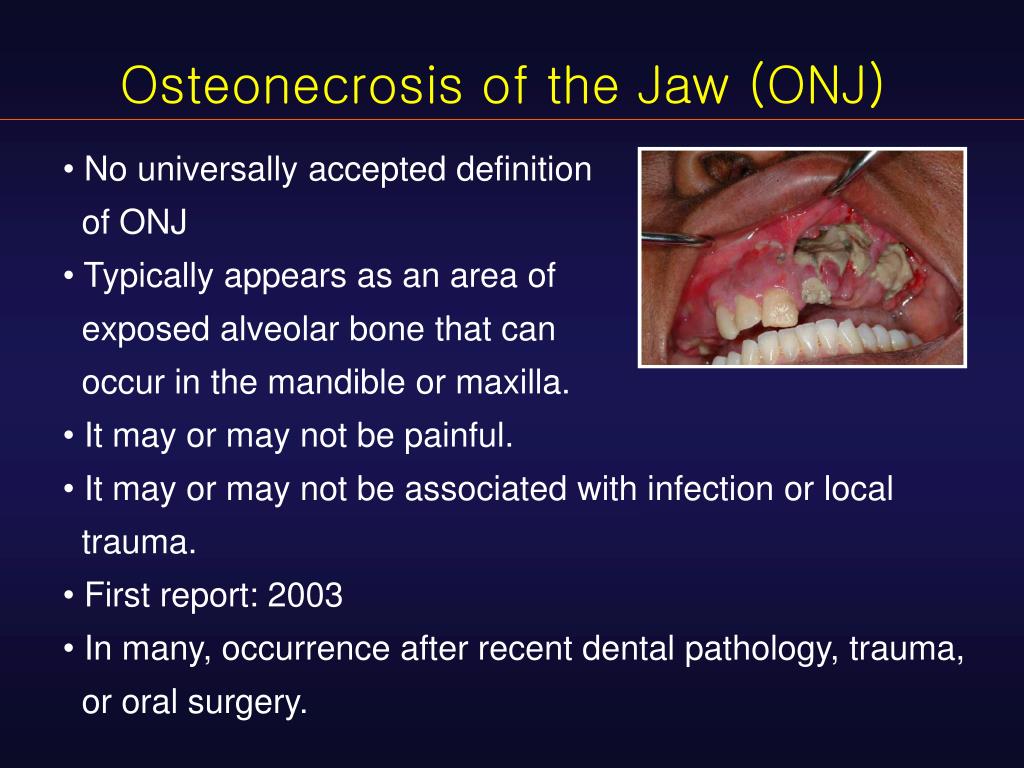 Osteonecrosis of the Jaw (ONJ)

• No universally accepted definition of ONJ
• Typically appears as an area of exposed alveolar bone that can occur in the mandible or maxilla.
• It may or may not be painful.
• It may or may not be associated with infection or local trauma.
• First report: 2003
• In many, occurrence after recent dental pathology, trauma, or oral surgery.